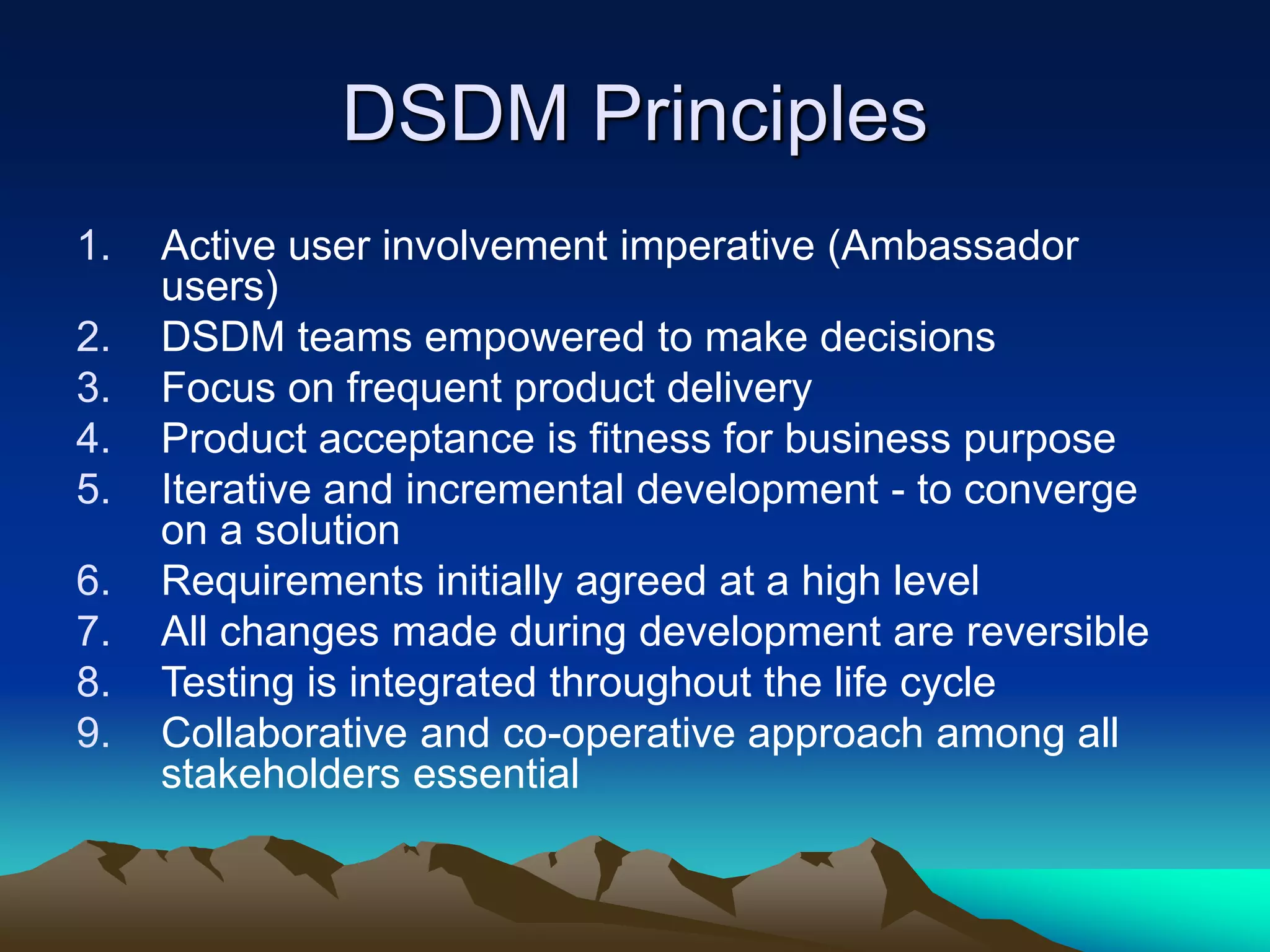 DSDM Principles

1. Active user involvement imperative (Ambassador users)
2. DSDM teams empowered to make decisions
3. Focus on frequent product delivery
4. Product acceptance is fitness for business purpose
5. Iterative and incremental development - to converge on a solution
6. Requirements initially agreed at a high level
7. All changes made during development are reversible
8. Testing is integrated throughout the life cycle
9. Collaborative and co-operative approach among all stakeholders essential